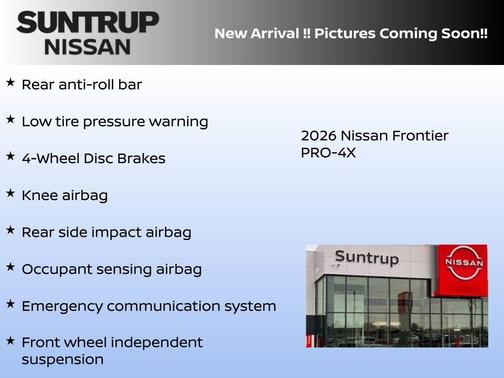 SUNTRUP NISSAN

New Arrival !! Pictures Coming Soon!!

★ Rear anti-roll bar

★ Low tire pressure warning

★ 4-Wheel Disc Brakes

★ Knee airbag

★ Rear side impact airbag

★ Occupant sensing airbag

★ Emergency communication system

★ Front wheel independent suspension

2026 Nissan Frontier PRO-4X

Suntrup

NISSAN